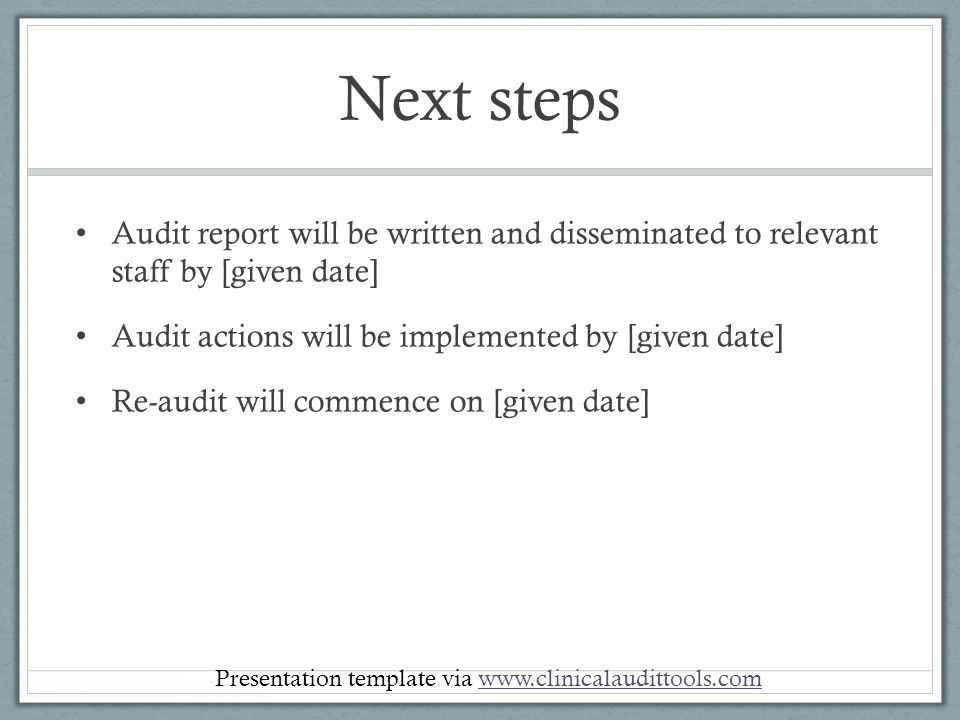 Next steps

• Audit report will be written and disseminated to relevant staff by [given date]

• Audit actions will be implemented by [given date]

• Re-audit will commence on [given date]

Presentation template via www.clinicalaudittools.com